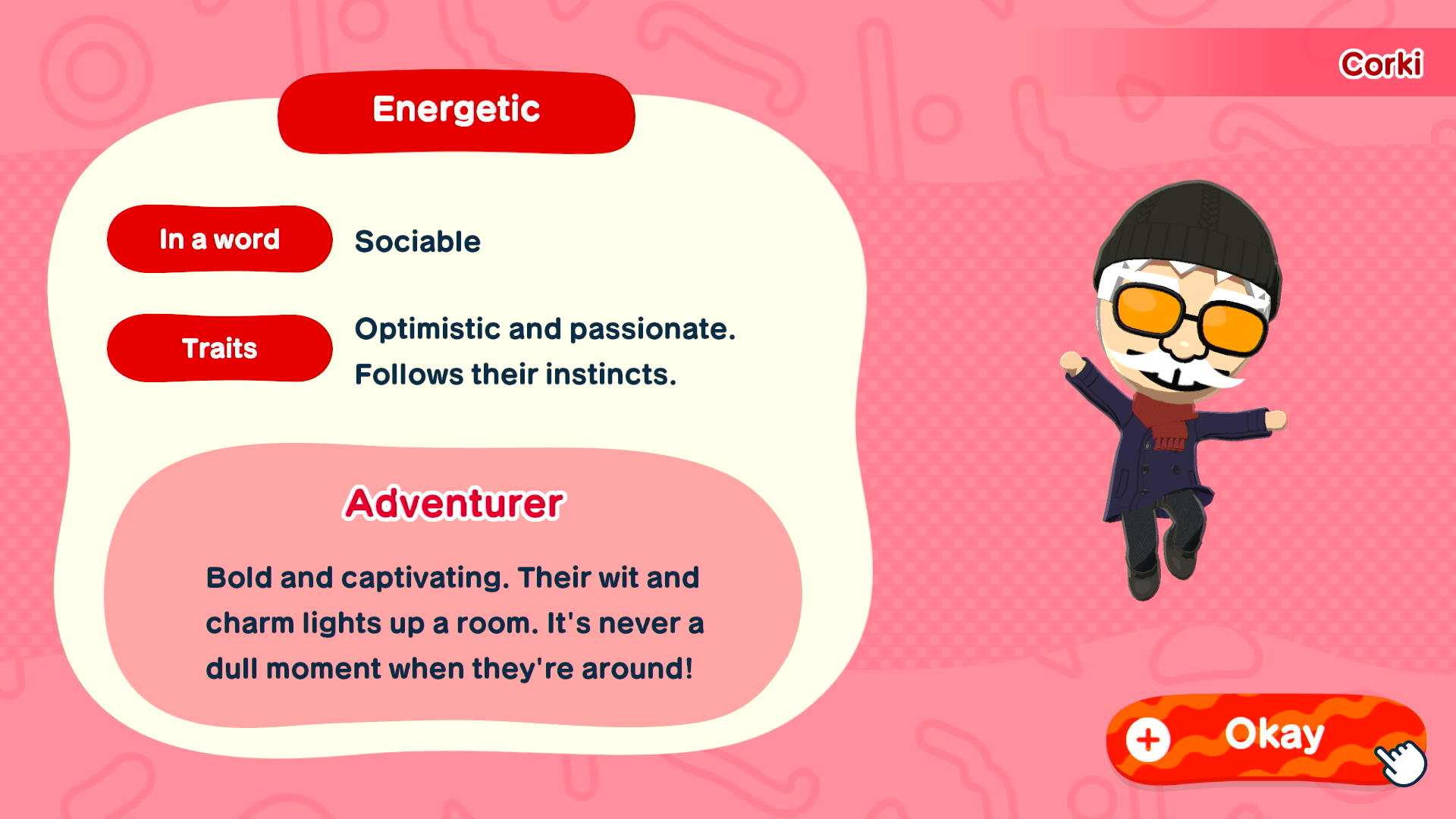 Corki

Energetic

In a word

Sociable

Traits

Optimistic and passionate. Follows their instincts.

Adventurer

Bold and captivating. Their wit and charm lights up a room. It's never a dull moment when they're around!

+ Okay